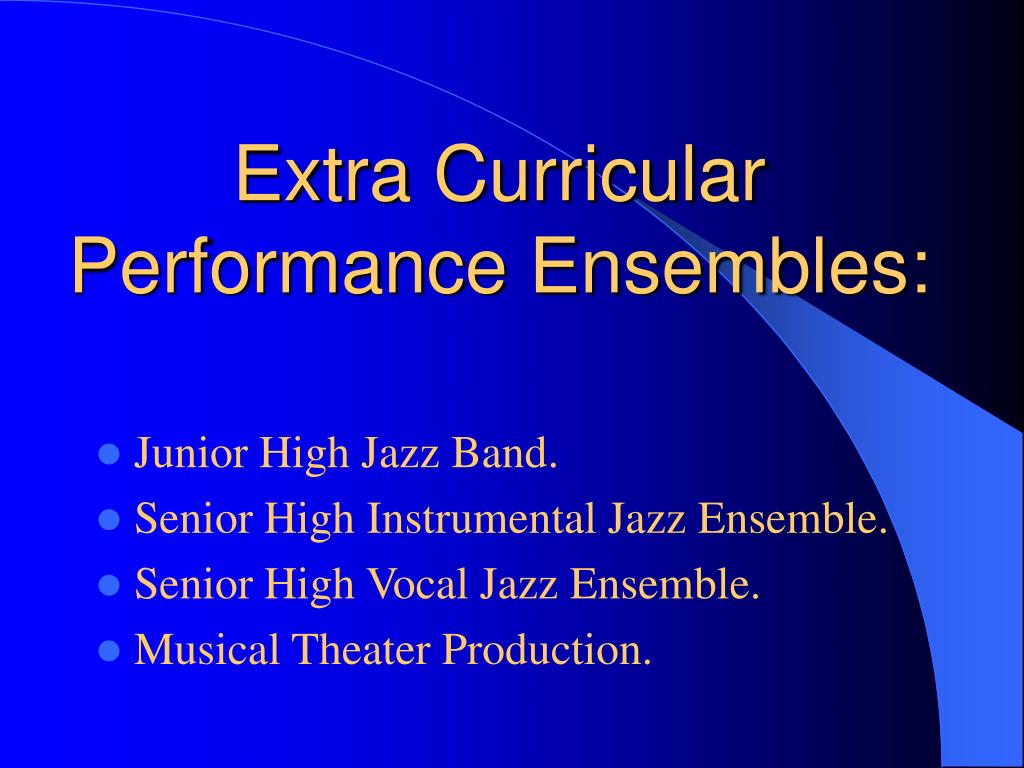 Extra Curricular Performance Ensembles:

- Junior High Jazz Band.
- Senior High Instrumental Jazz Ensemble.
- Senior High Vocal Jazz Ensemble.
- Musical Theater Production.